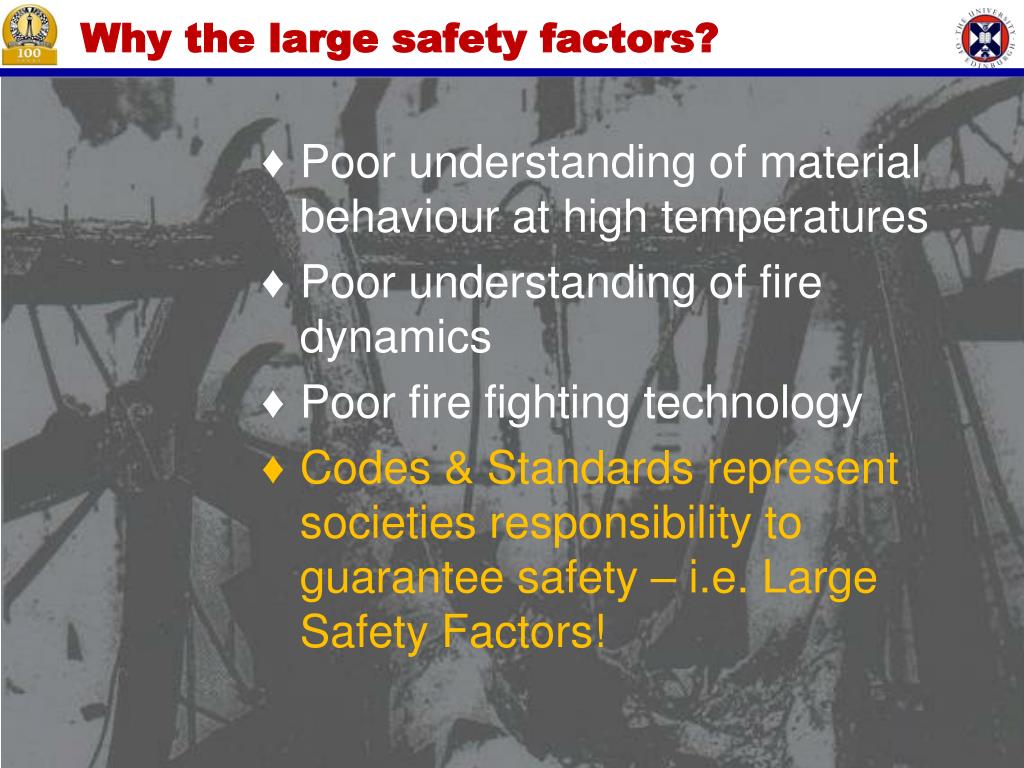 100

Why the large safety factors?

THE UNIVERSITY OF EDINBURGH

♦ Poor understanding of material behaviour at high temperatures
♦ Poor understanding of fire dynamics
♦ Poor fire fighting technology
♦ Codes & Standards represent societies responsibility to guarantee safety – i.e. Large Safety Factors!